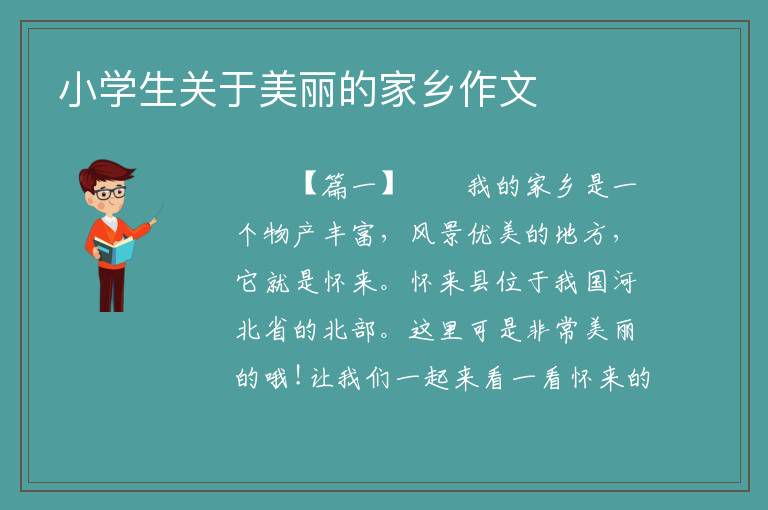 小学生关于美丽的家乡作文

【篇一】　　我的家乡是一个物产丰富，风景优美的地方，它就是怀来。怀来县位于我国河北省的北部。这里可是非常美丽的哦！让我们一起来看一看怀来的